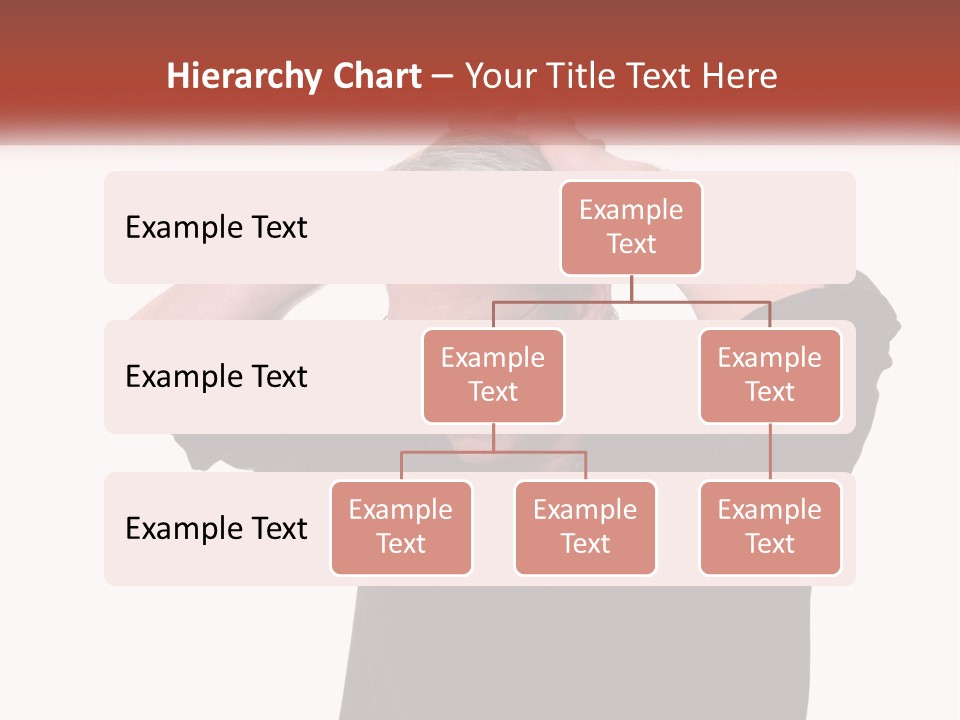 Hierarchy Chart – Your Title Text Here

Example Text

Example Text

Example Text

Example Text

Example Text

Example Text

Example Text

Example Text

Example Text